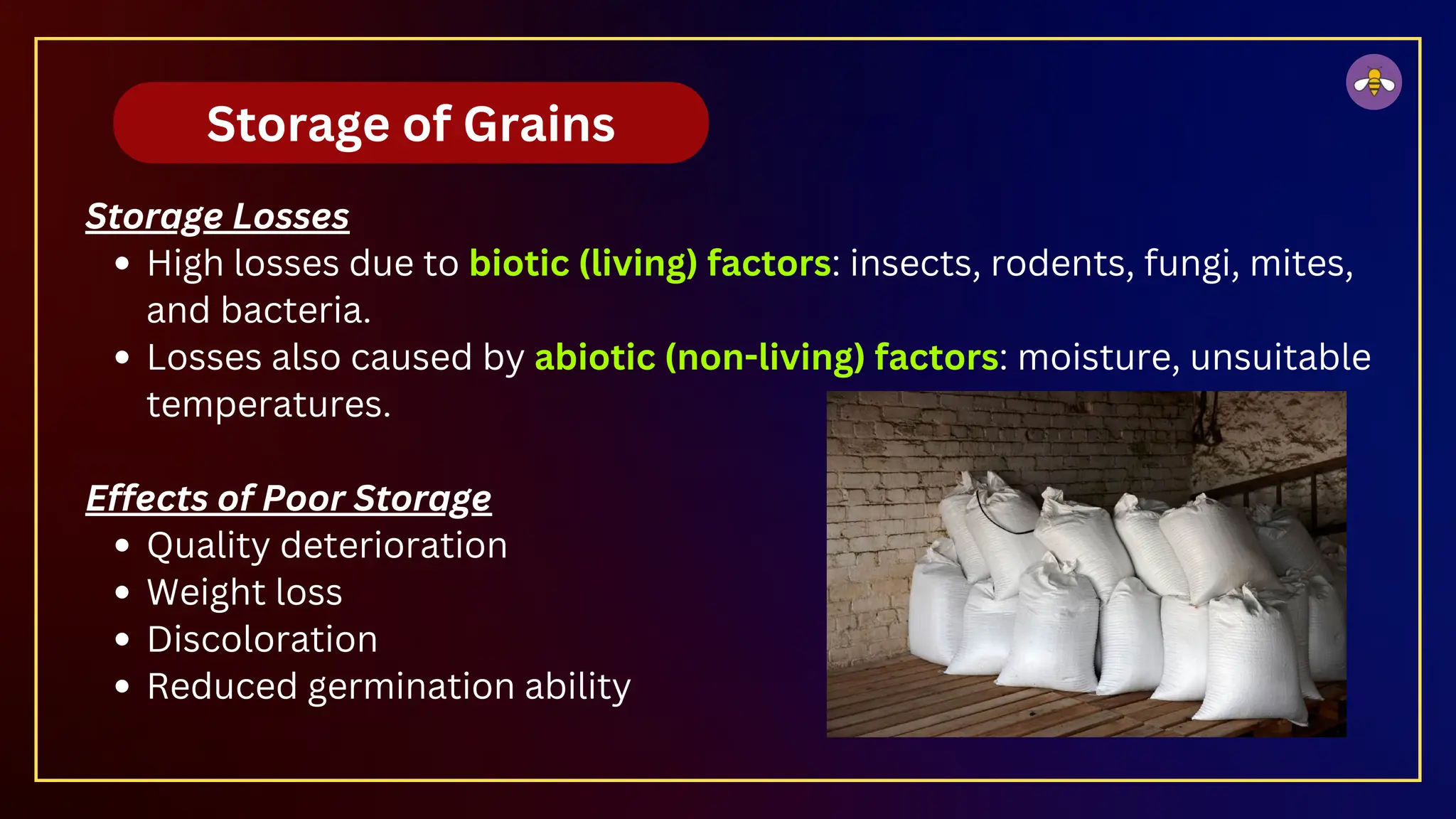 Storage of Grains

Storage Losses

- High losses due to biotic (living) factors: insects, rodents, fungi, mites, and bacteria.
- Losses also caused by abiotic (non-living) factors: moisture, unsuitable temperatures.

Effects of Poor Storage

- Quality deterioration
- Weight loss
- Discoloration
- Reduced germination ability